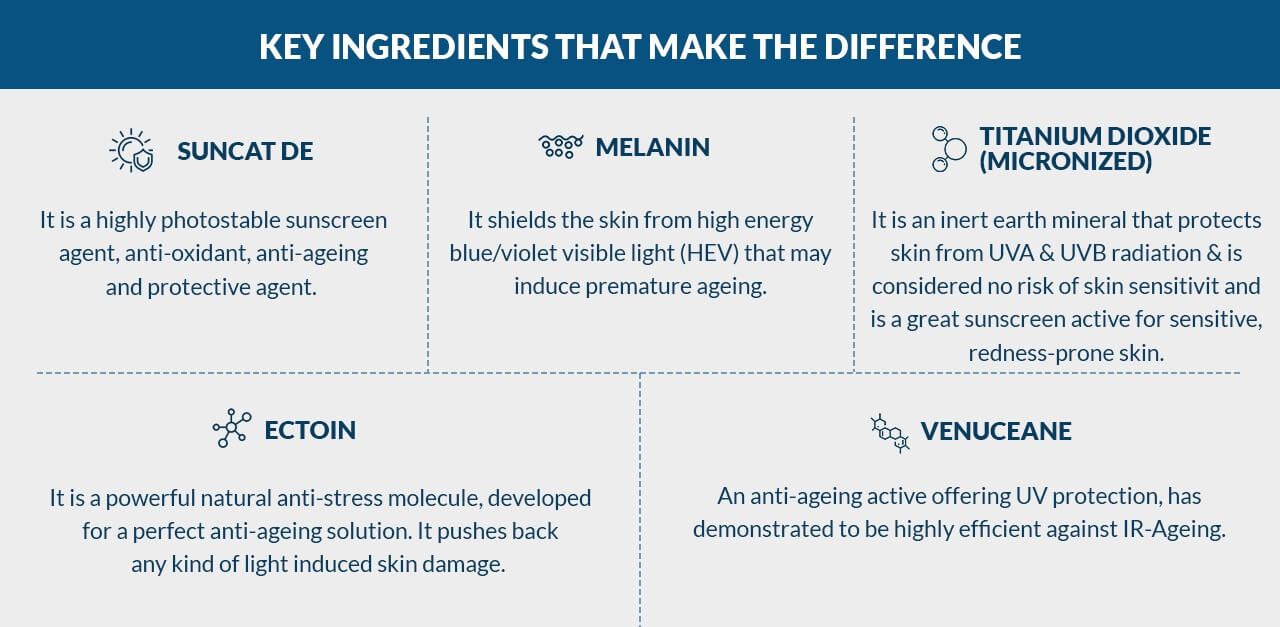 KEY INGREDIENTS THAT MAKE THE DIFFERENCE

SUNCAT DE

It is a highly photostable sunscreen agent, anti-oxidant, anti-ageing and protective agent.

MELANIN

It shields the skin from high energy blue/violet visible light (HEV) that may induce premature ageing.

TITANIUM DIOXIDE (MICRONIZED)

It is an inert earth mineral that protects skin from UVA & UVB radiation & is considered no risk of skin sensitivit and is a great sunscreen active for sensitive, redness-prone skin.

ECTOIN

It is a powerful natural anti-stress molecule, developed for a perfect anti-ageing solution. It pushes back any kind of light induced skin damage.

VENUCEANE

An anti-ageing active offering UV protection, has demonstrated to be highly efficient against IR-Ageing.